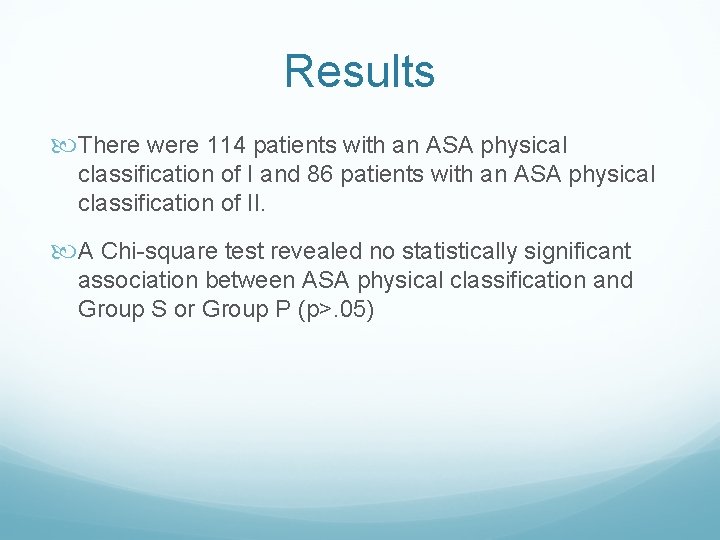 Results

There were 114 patients with an ASA physical classification of I and 86 patients with an ASA physical classification of II.

A Chi-square test revealed no statistically significant association between ASA physical classification and Group S or Group P (p>.05)